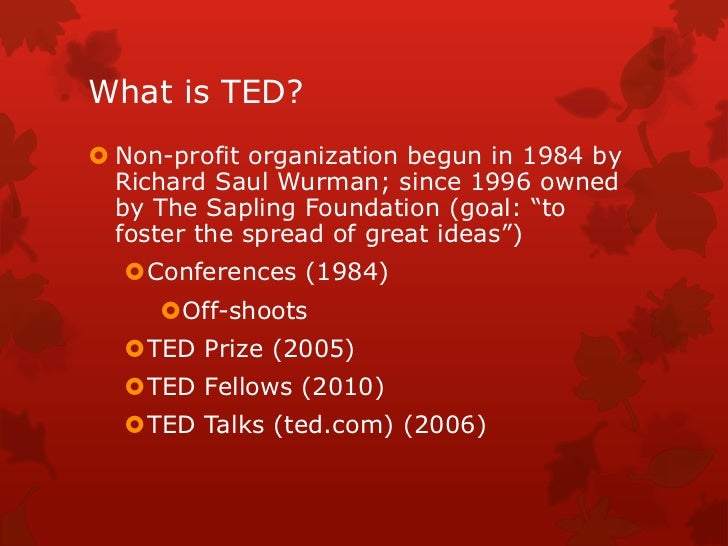 What is TED?

Non-profit organization begun in 1984 by Richard Saul Wurman; since 1996 owned by The Sapling Foundation (goal: “to foster the spread of great ideas”)

Conferences (1984)

Off-shoots

TED Prize (2005)

TED Fellows (2010)

TED Talks (ted.com) (2006)